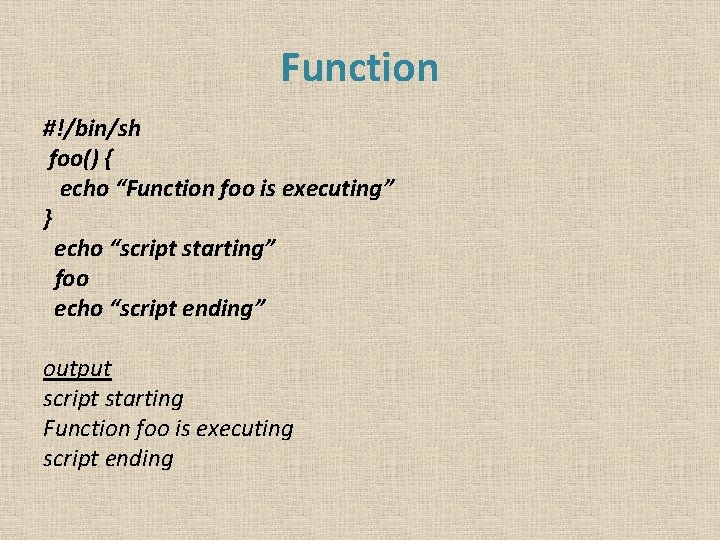 Function

#!/bin/sh
foo() {
echo “Function foo is executing”
}
echo “script starting”
foo
echo “script ending”

output
script starting
Function foo is executing
script ending